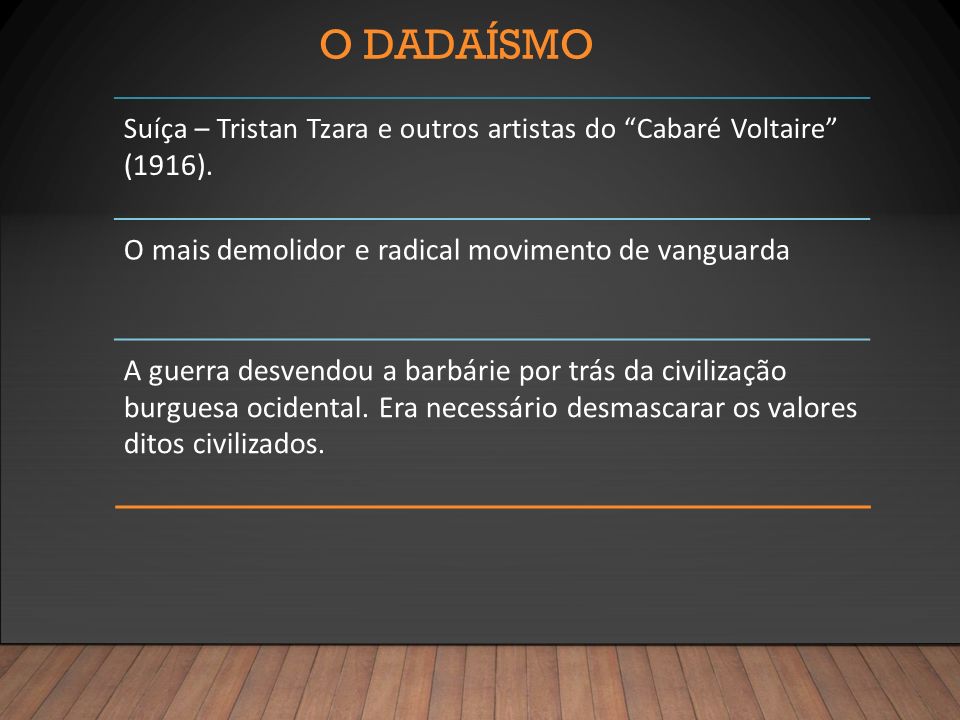 O DADAÍSMO

Suíça – Tristan Tzara e outros artistas do “Cabaré Voltaire” (1916).

O mais demolidor e radical movimento de vanguarda

A guerra desvendou a barbárie por trás da civilização burguesa ocidental. Era necessário desmascarar os valores ditos civilizados.